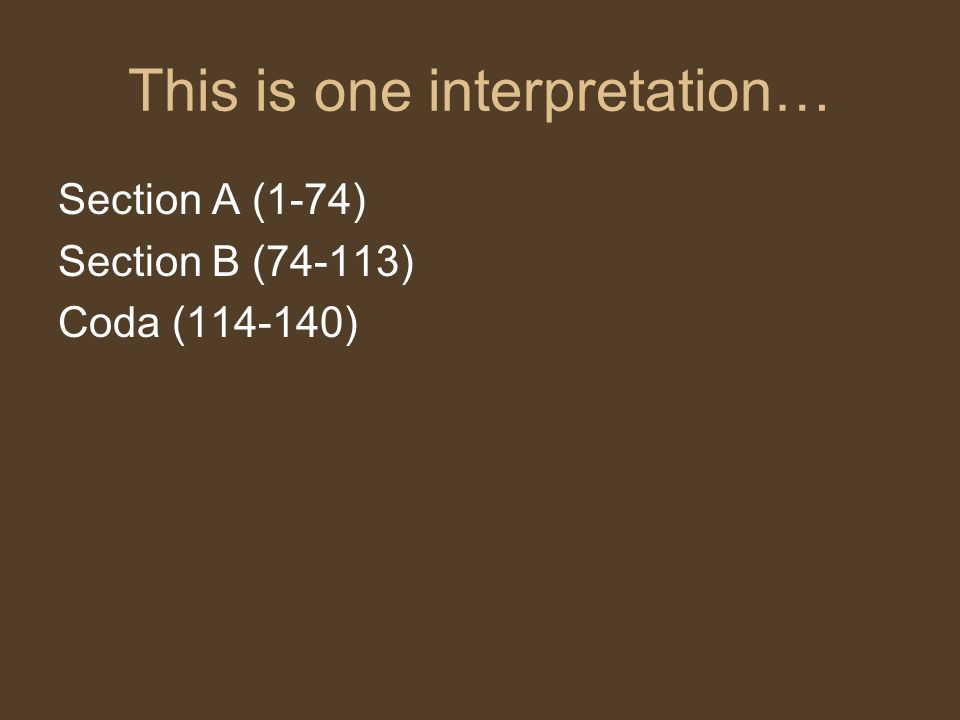 This is one interpretation…

Section A (1-74)
Section B (74-113)
Coda (114-140)